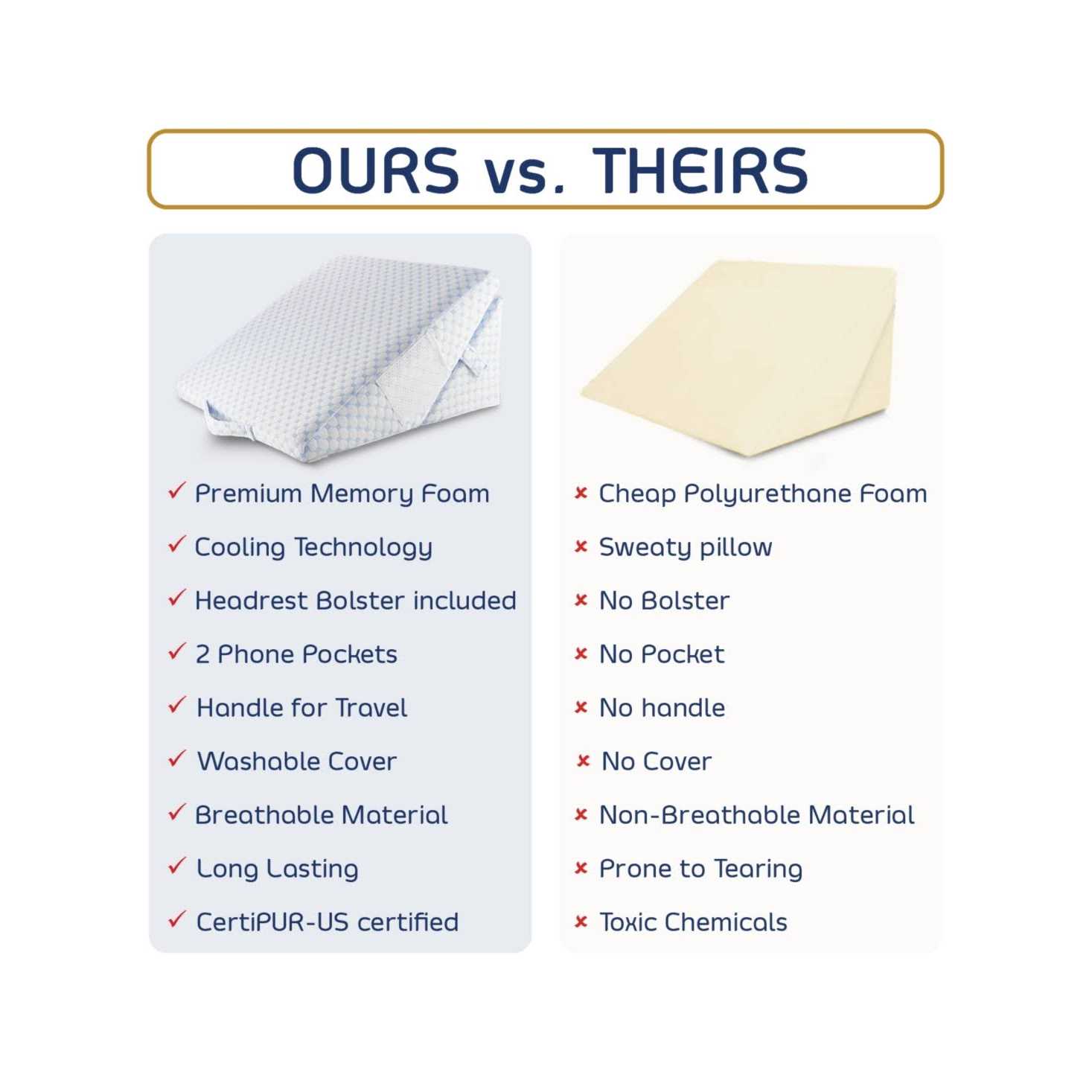 OURS vs. THEIRS

✓ Premium Memory Foam

✓ Cooling Technology

✓ Headrest Bolster included

✓ 2 Phone Pockets

✓ Handle for Travel

✓ Washable Cover

✓ Breathable Material

✓ Long Lasting

✓ CertiPUR-US certified

× Cheap Polyurethane Foam

× Sweaty pillow

× No Bolster

× No Pocket

× No handle

× No Cover

× Non-Breathable Material

× Prone to Tearing

× Toxic Chemicals